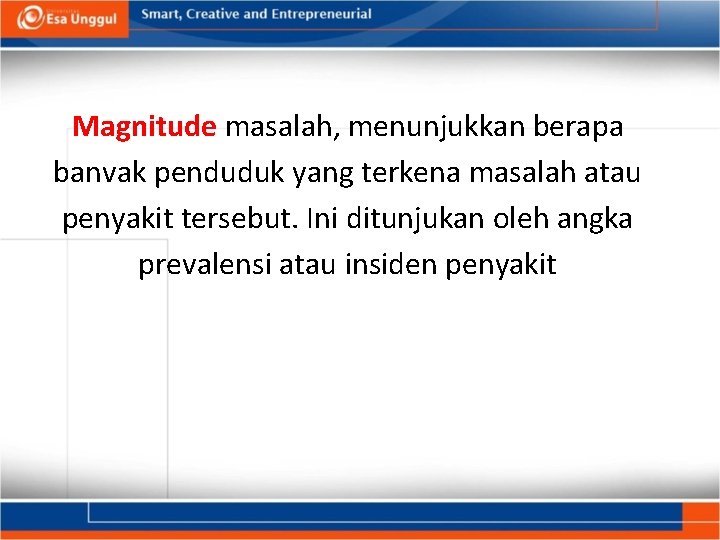 Esa Unggul

Smart, Creative and Entrepreneurial

Magnitude masalah, menunjukkan berapa banvak penduduk yang terkena masalah atau penyakit tersebut. Ini ditunjukan oleh angka prevalensi atau insiden penyakit